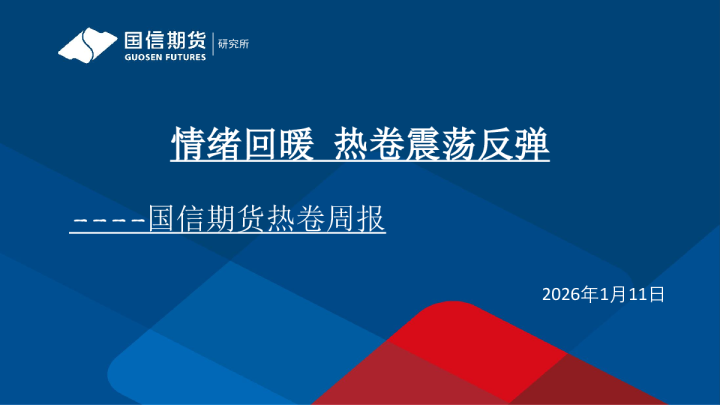 国信期货
GUOSEN FUTURES
研究所

情绪回暖 热卷震荡反弹

-----国信期货热卷周报

2026年1月11日